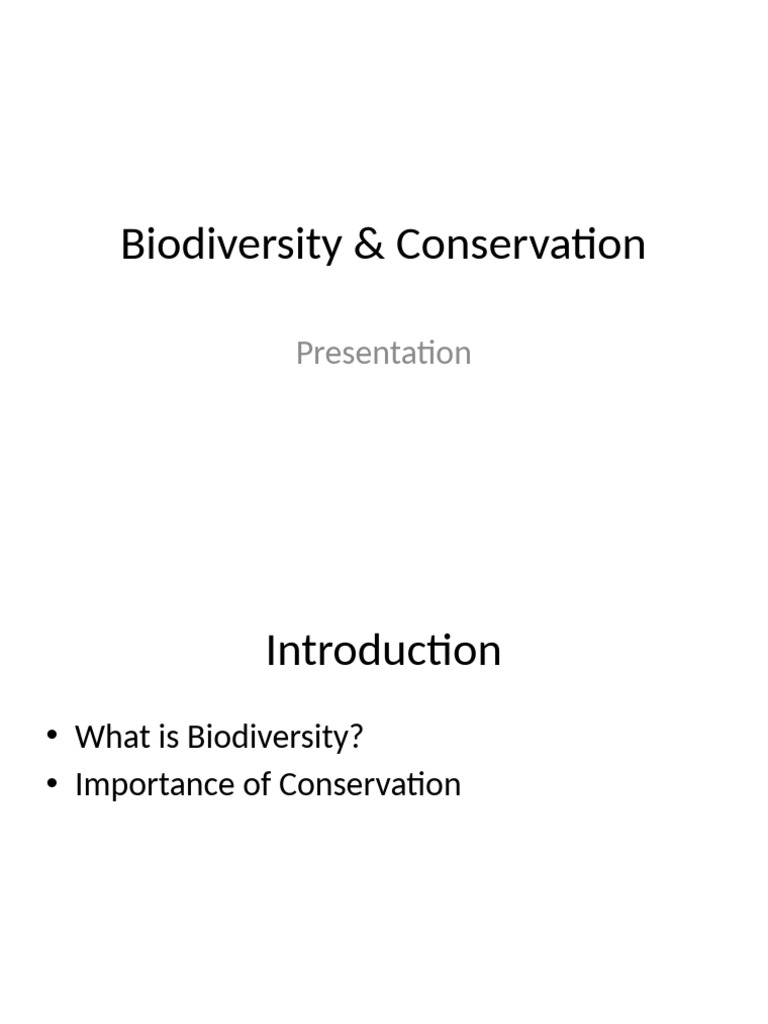 Biodiversity & Conservation

Presentation

Introduction

• What is Biodiversity?
• Importance of Conservation